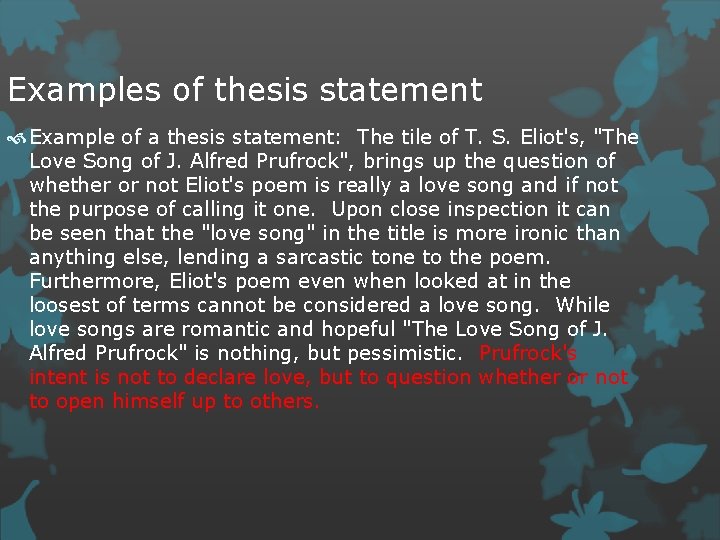 Examples of thesis statement

Example of a thesis statement: The tile of T. S. Eliot's, "The Love Song of J. Alfred Prufrock", brings up the question of whether or not Eliot's poem is really a love song and if not the purpose of calling it one. Upon close inspection it can be seen that the "love song" in the title is more ironic than anything else, lending a sarcastic tone to the poem. Furthermore, Eliot's poem even when looked at in the loosest of terms cannot be considered a love song. While love songs are romantic and hopeful "The Love Song of J. Alfred Prufrock" is nothing, but pessimistic. Prufrock's intent is not to declare love, but to question whether or not to open himself up to others.